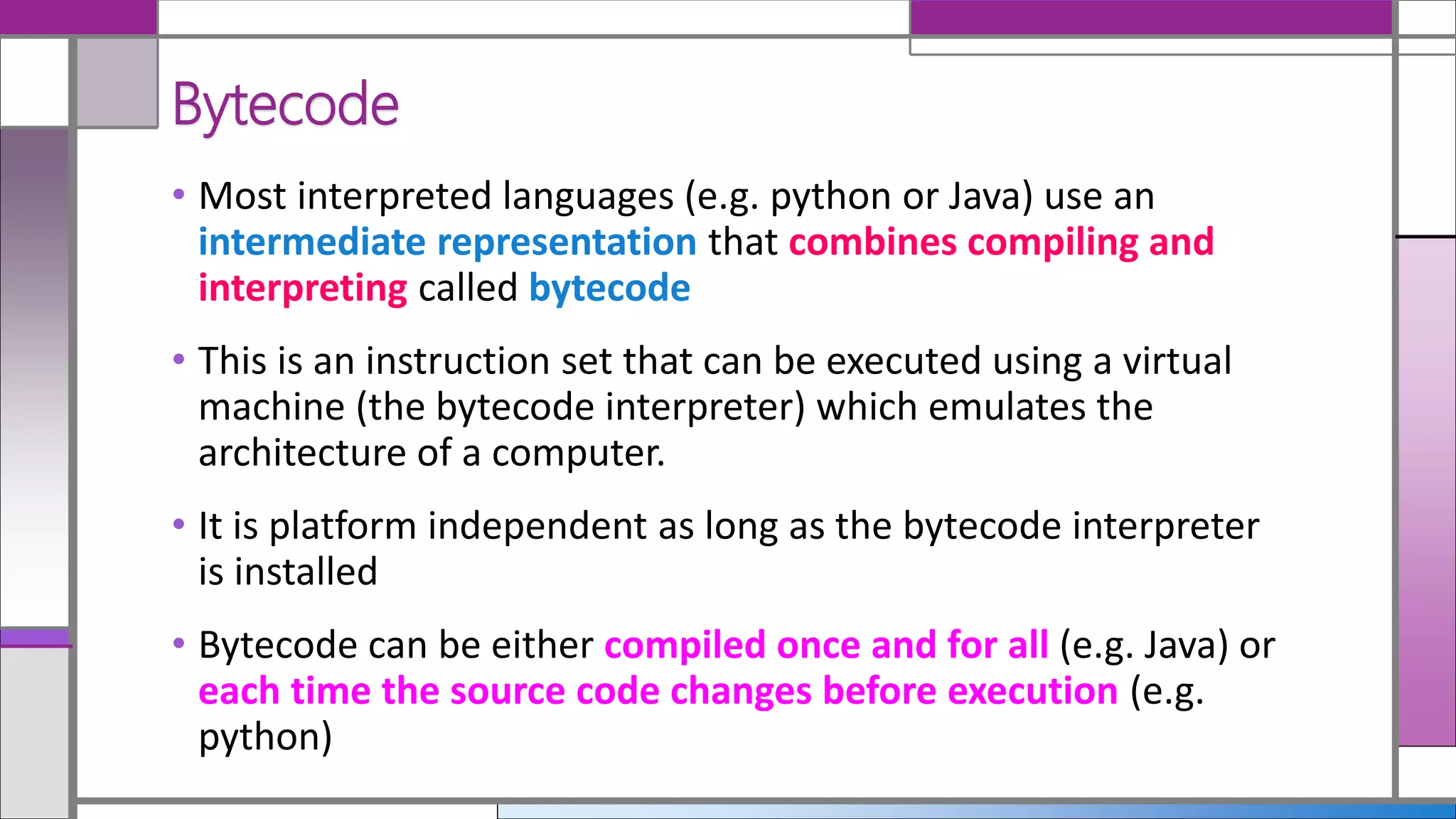 Bytecode

• Most interpreted languages (e.g. python or Java) use an intermediate representation that combines compiling and interpreting called bytecode

• This is an instruction set that can be executed using a virtual machine (the bytecode interpreter) which emulates the architecture of a computer.

• It is platform independent as long as the bytecode interpreter is installed

• Bytecode can be either compiled once and for all (e.g. Java) or each time the source code changes before execution (e.g. python)